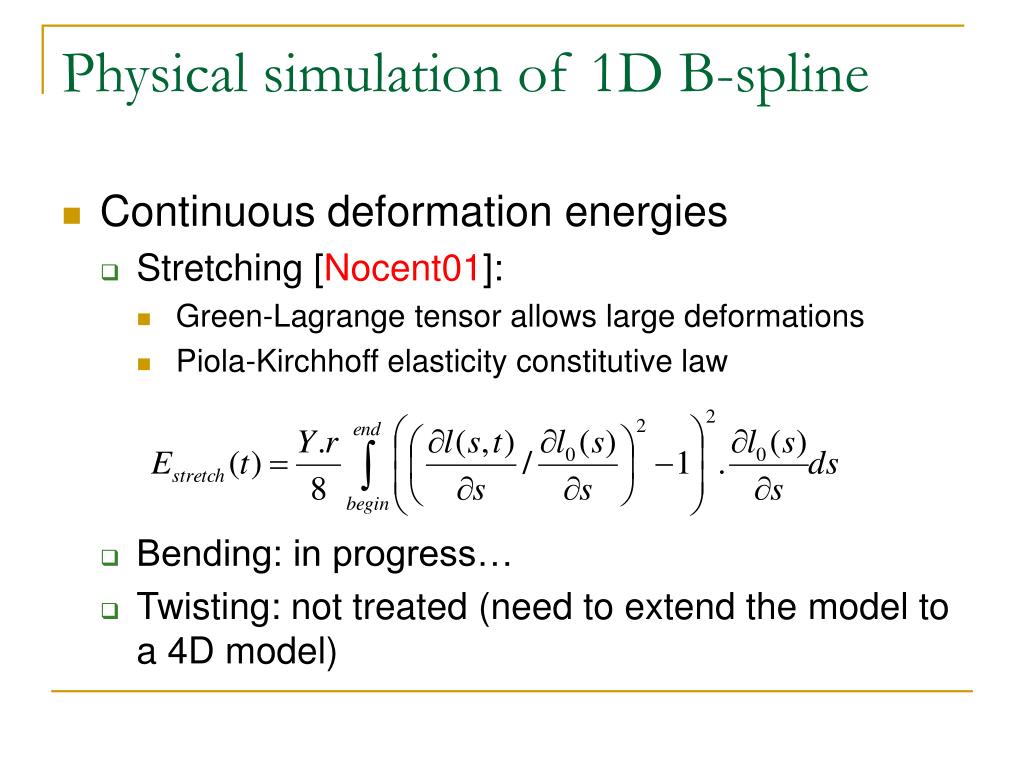 Physical simulation of 1D B-spline

Continuous deformation energies

Stretching [Nocent01]:

Green-Lagrange tensor allows large deformations

Piola-Kirchhoff elasticity constitutive law

$E_{stretch}(t) = \frac{Y.r}{8} \int_{begin}^{end} \left( \left( \frac{\partial l(s,t)}{\partial s} / \frac{\partial l_0(s)}{\partial s} \right)^2 - 1 \right)^2 . \frac{\partial l_0(s)}{\partial s} ds$

Bending: in progress…

Twisting: not treated (need to extend the model to a 4D model)